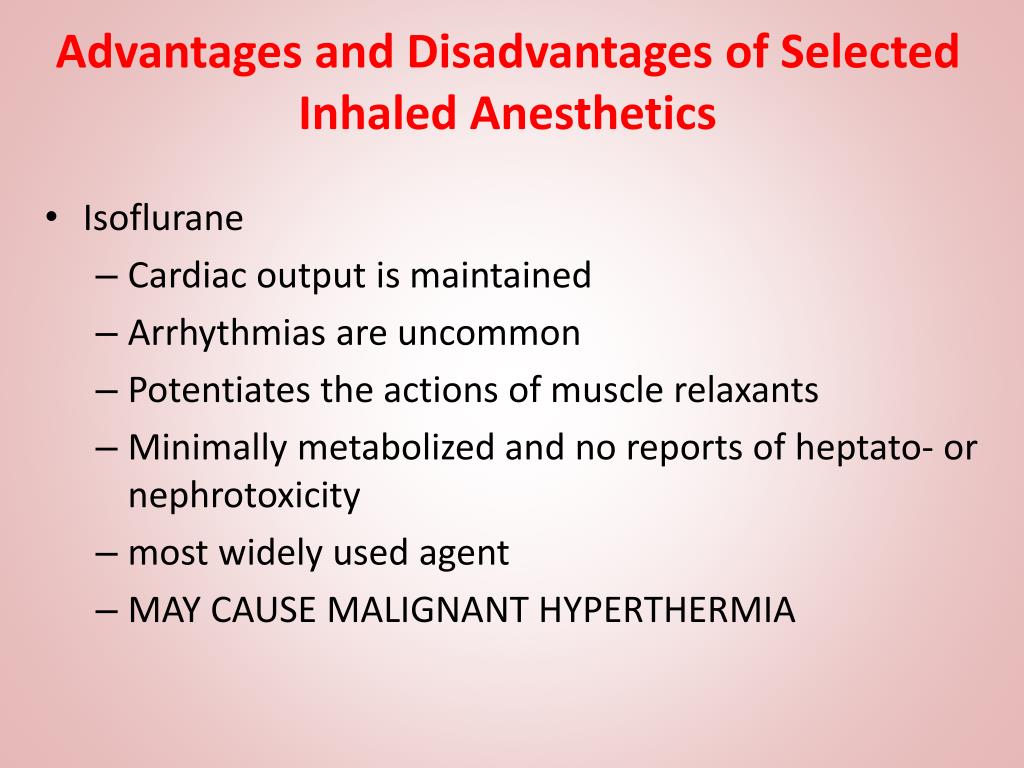 Advantages and Disadvantages of Selected Inhaled Anesthetics

• Isoflurane
– Cardiac output is maintained
– Arrhythmias are uncommon
– Potentiates the actions of muscle relaxants
– Minimally metabolized and no reports of heptato- or nephrotoxicity
– most widely used agent
– MAY CAUSE MALIGNANT HYPERTHERMIA